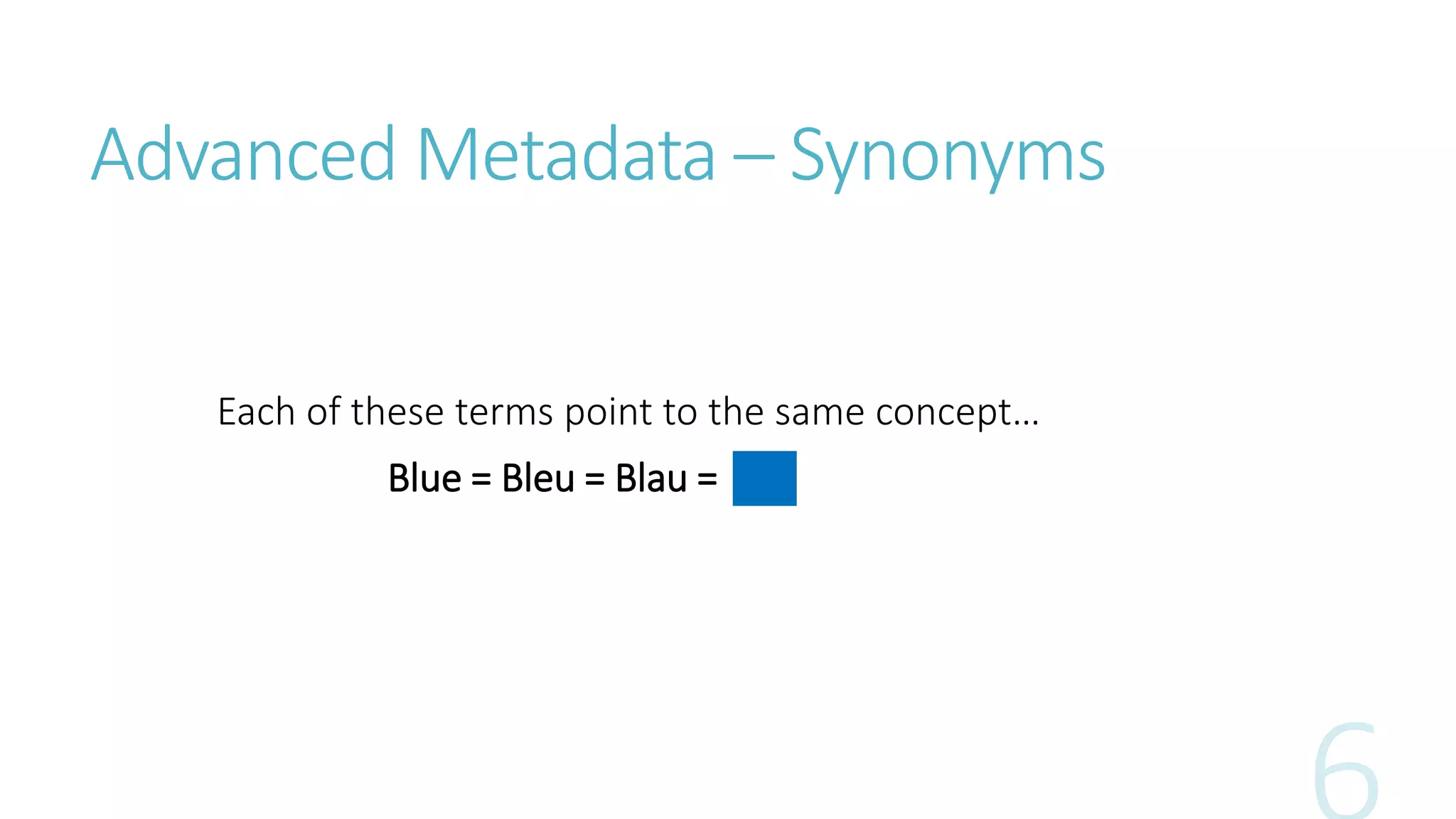 Advanced Metadata – Synonyms

Each of these terms point to the same concept…

Blue = Bleu = Blau =

6